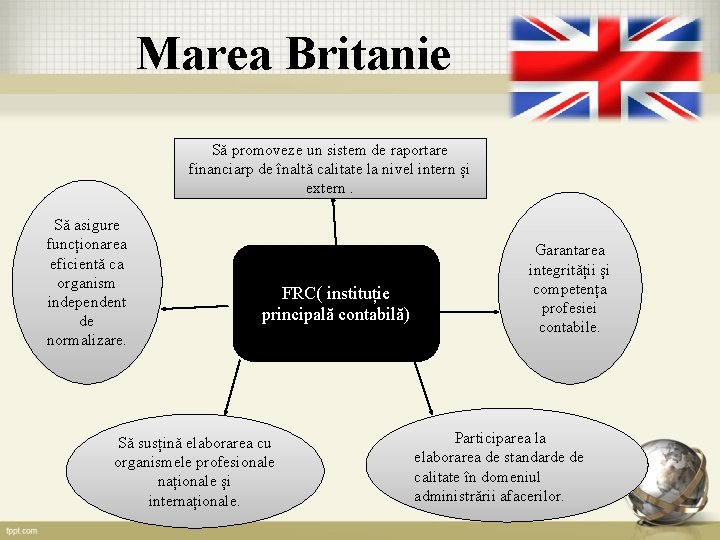 Marea Britanie

Să promoveze un sistem de raportare financiarp de înaltă calitate la nivel intern și extern .

Să asigure funcționarea eficientă ca organism independent de normalizare.

FRC( instituție principală contabilă)

Garantarea integrității și competența profesiei contabile.

Să susțină elaborarea cu organismele profesionale naționale și internaționale.

Participarea la elaborarea de standarde de calitate în domeniul administrării afacerilor.

fppt.com